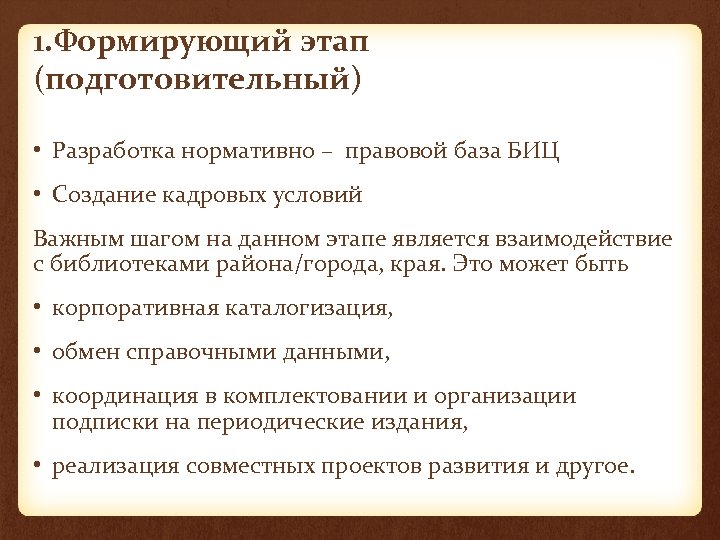 1.Формирующий этап (подготовительный)

• Разработка нормативно – правовой база БИЦ

• Создание кадровых условий

Важным шагом на данном этапе является взаимодействие с библиотеками района/города, края. Это может быть

• корпоративная каталогизация,

• обмен справочными данными,

• координация в комплектовании и организации подписки на периодические издания,

• реализация совместных проектов развития и другое.